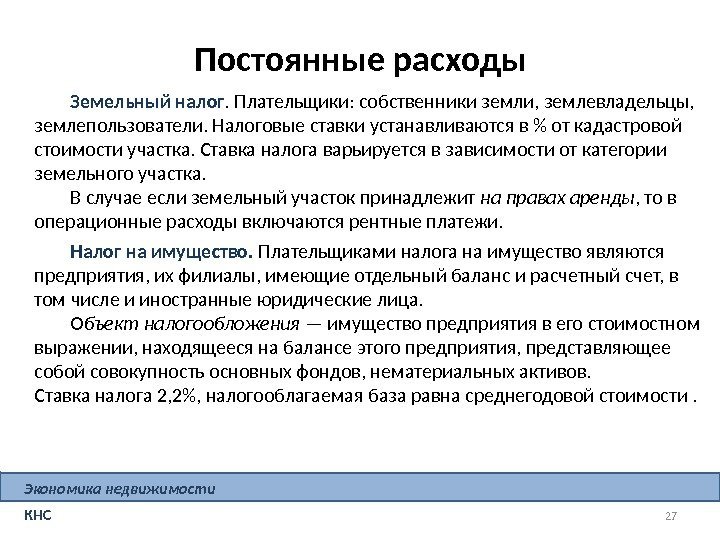 Постоянные расходы

Земельный налог. Плательщики: собственники земли, землевладельцы, землепользователи. Налоговые ставки устанавливаются в % от кадастровой стоимости участка. Ставка налога варьируется в зависимости от категории земельного участка.

В случае если земельный участок принадлежит на правах аренды, то в операционные расходы включаются рентные платежи.

Налог на имущество. Плательщиками налога на имущество являются предприятия, их филиалы, имеющие отдельный баланс и расчетный счет, в том числе и иностранные юридические лица.

Объект налогообложения — имущество предприятия в его стоимостном выражении, находящееся на балансе этого предприятия, представляющее собой совокупность основных фондов, нематериальных активов.
Ставка налога 2,2%, налогооблагаемая база равна среднегодовой стоимости .

Экономика недвижимости

КНС

27